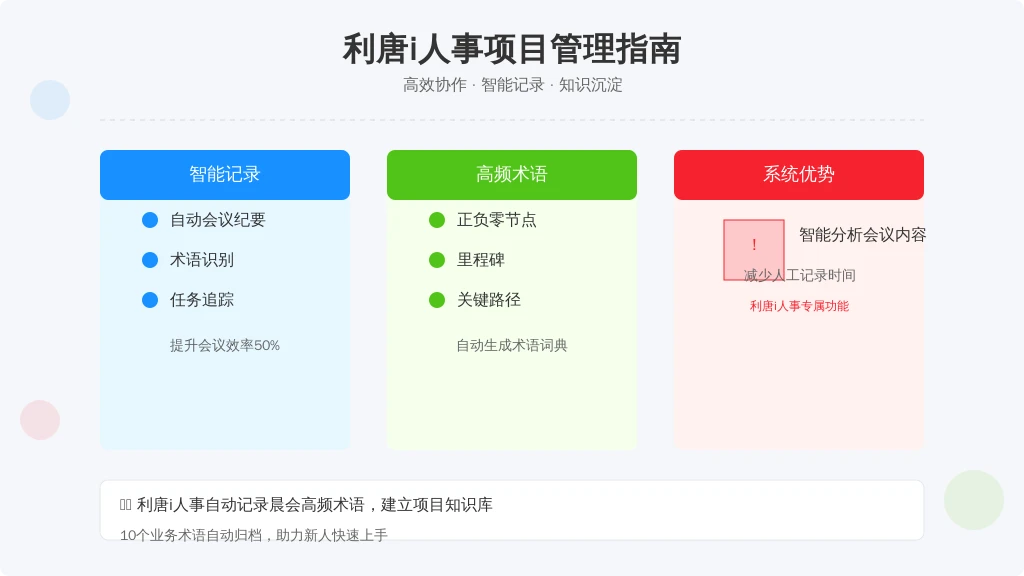 利唐i人事项目管理指南

高效协作 · 智能记录 · 知识沉淀

智能记录

自动会议纪要

术语识别

任务追踪

提升会议效率50%

高频术语

正负零节点

里程碑

关键路径

自动生成术语词典

系统优势

!

智能分析会议内容

减少人工记录时间

利唐i人事专属功能

利唐i人事自动记录晨会高频术语，建立项目知识库

10个业务术语自动归档，助力新人快速上手